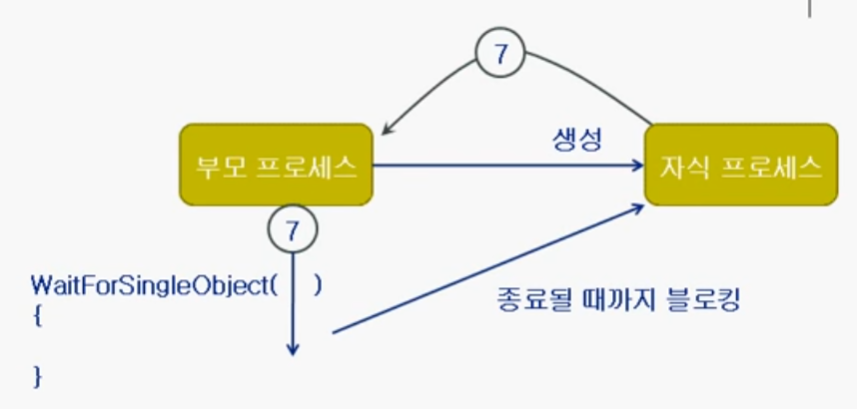 7

부모 프로세스

생성

자식 프로세스

7

WaitForSingleObject(   )
{

}

종료될 때까지 블로킹